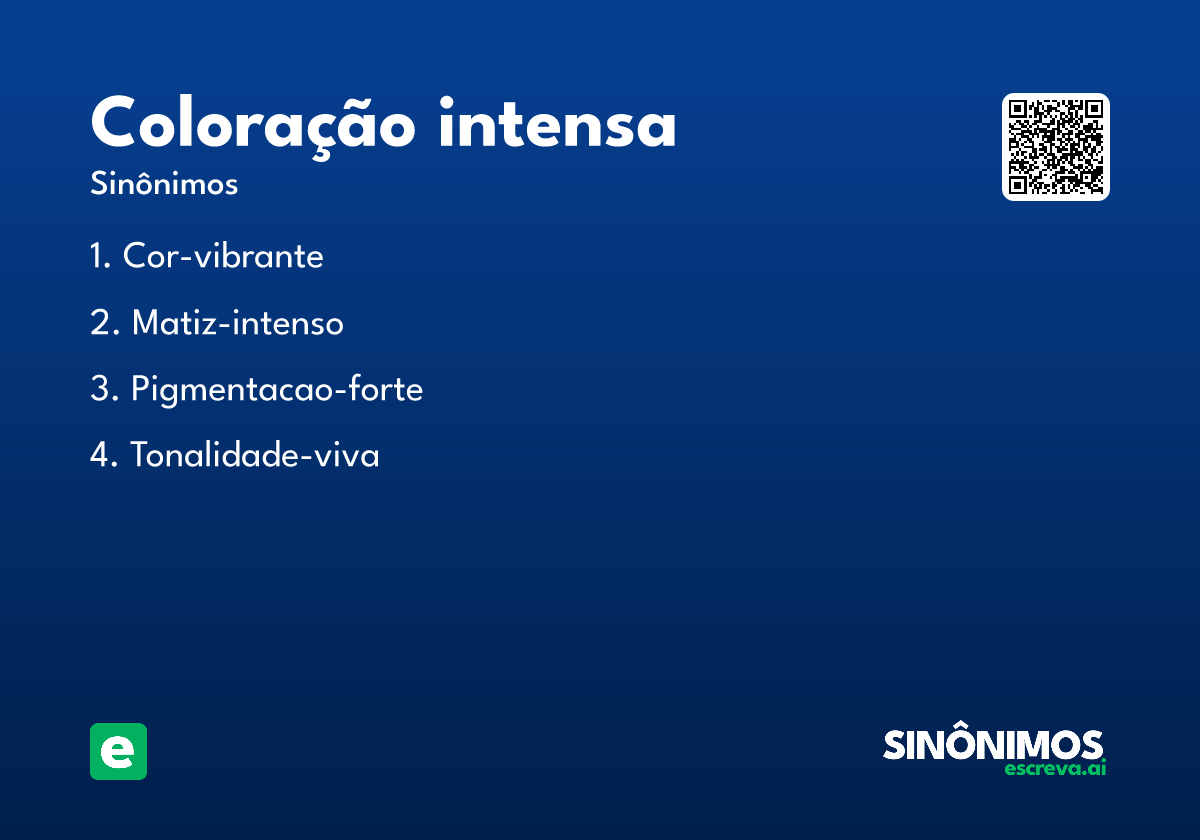 Coloração intensa
Sinônimos

1. Cor-vibrante

2. Matiz-intenso

3. Pigmentacao-forte

4. Tonalidade-viva

e

SINÔNIMOS
escreva.ai